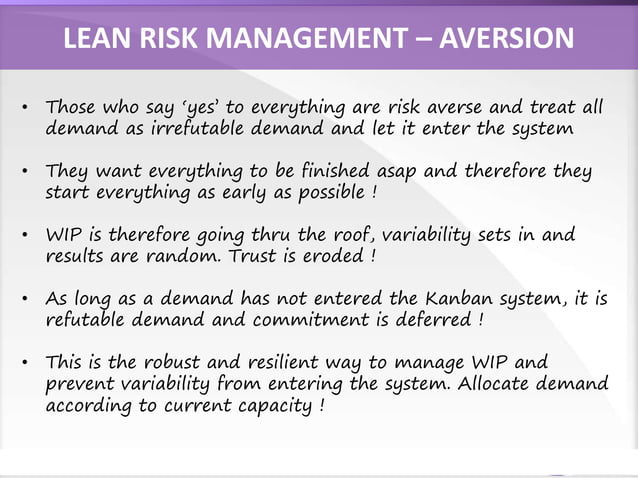 LEAN RISK MANAGEMENT – AVERSION

• Those who say ‘yes’ to everything are risk averse and treat all demand as irrefutable demand and let it enter the system

• They want everything to be finished asap and therefore they start everything as early as possible !

• WIP is therefore going thru the roof, variability sets in and results are random. Trust is eroded !

• As long as a demand has not entered the Kanban system, it is refutable demand and commitment is deferred !

• This is the robust and resilient way to manage WIP and prevent variability from entering the system. Allocate demand according to current capacity !